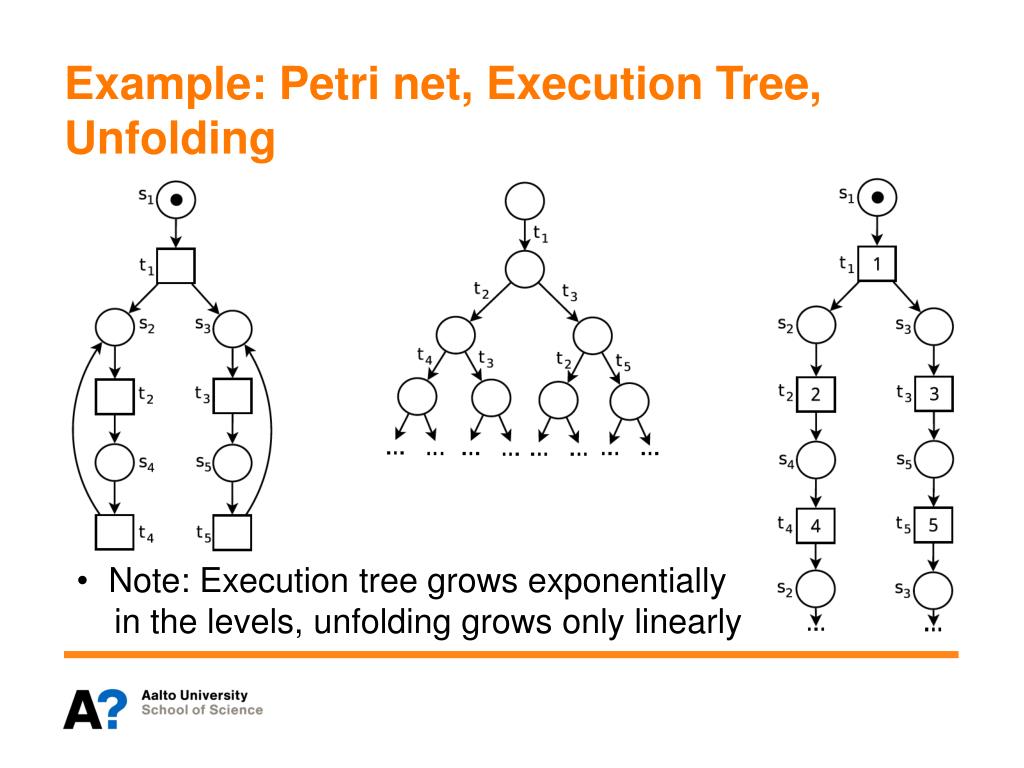 Example: Petri net, Execution Tree, Unfolding

$s_1$
$t_1$
$s_2$ $s_3$
$t_2$ $t_3$
$s_4$ $s_5$
$t_4$ $t_5$

$t_1$
$t_2$ $t_3$
$t_4$ $t_3$ $t_2$ $t_5$
... ... ... ... ... ... ... ...

$s_1$
$t_1$ 1
$s_2$ $s_3$
$t_2$ 2 $t_3$ 3
$s_4$ $s_5$
$t_4$ 4 $t_5$ 5
$s_2$ $s_3$
... ...

• Note: Execution tree grows exponentially in the levels, unfolding grows only linearly

A? Aalto University School of Science